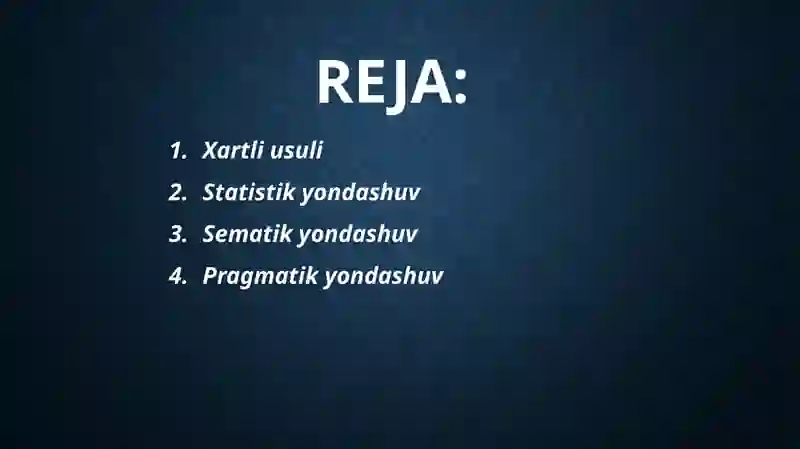 REJA:

1. Xartli usuli
2. Statistik yondashuv
3. Sematik yondashuv
4. Pragmatik yondashuv